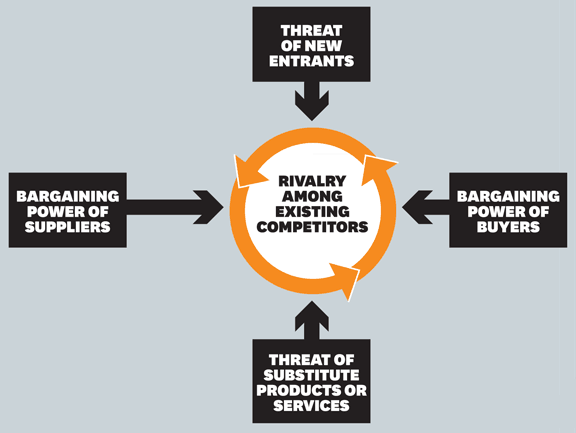 THREAT OF NEW ENTRANTS

BARGAINING POWER OF SUPPLIERS

RIVALRY AMONG EXISTING COMPETITORS

BARGAINING POWER OF BUYERS

THREAT OF SUBSTITUTE PRODUCTS OR SERVICES